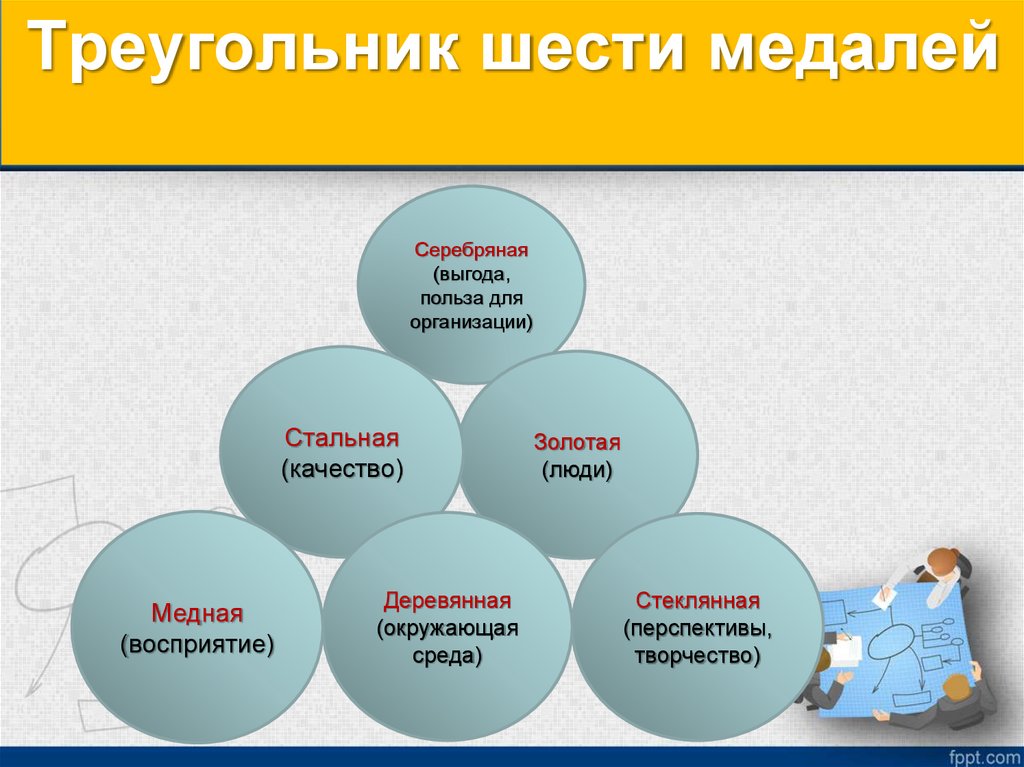 Треугольник шести медалей

Серебряная
(выгода, польза для организации)

Стальная
(качество)

Золотая
(люди)

Медная
(восприятие)

Деревянная
(окружающая среда)

Стеклянная
(перспективы, творчество)

fppt.com